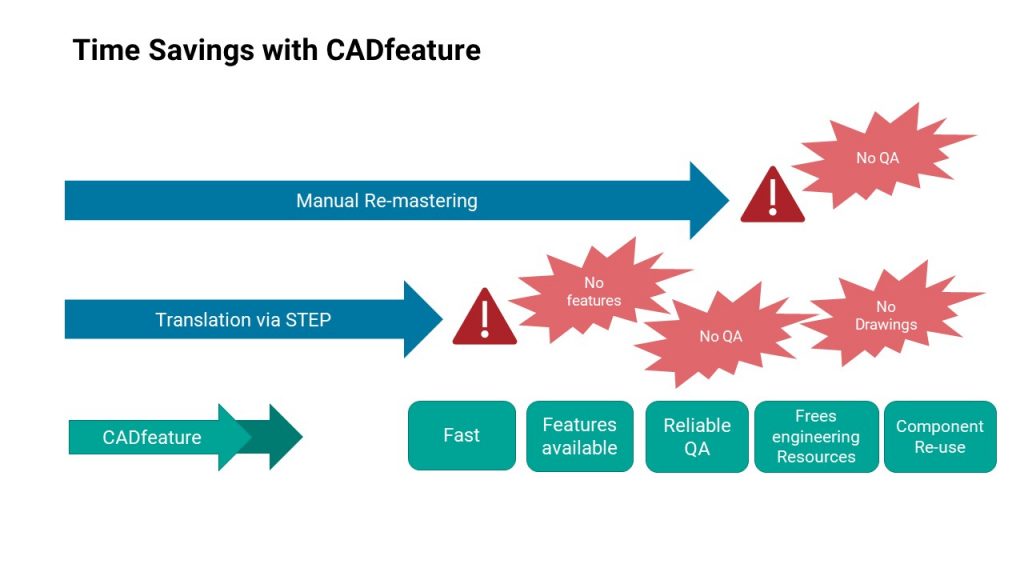 Time Savings with CADfeature

Manual Re-mastering

No QA

Translation via STEP

No features

No QA

No Drawings

CADfeature

Fast

Features available

Reliable QA

Frees engineering Resources

Component Re-use